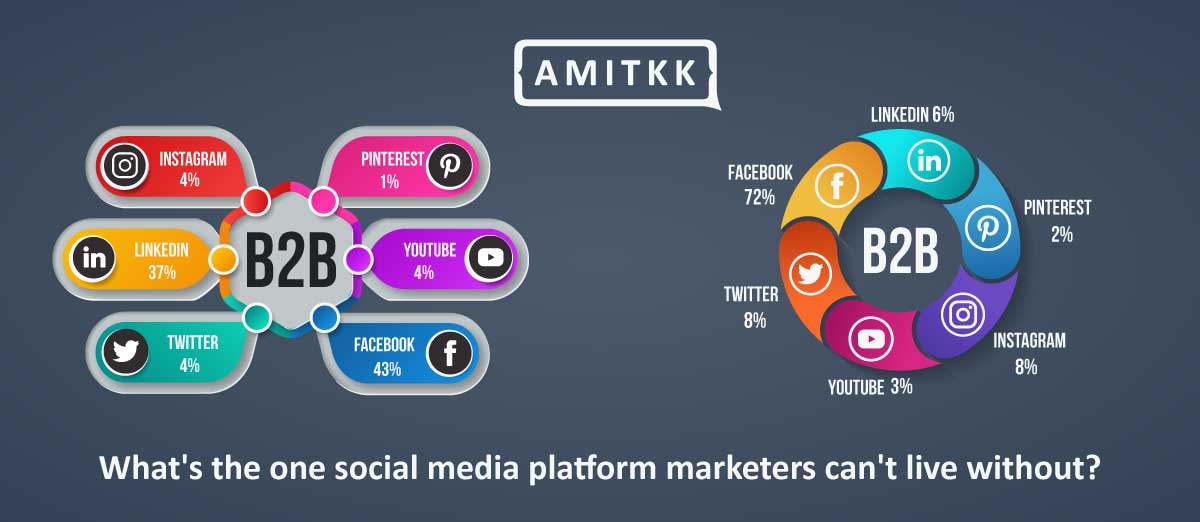 AMITKK

INSTAGRAM 4%

PINTEREST 1%

LINKEDIN 37%

B2B

YOUTUBE 4%

TWITTER 4%

FACEBOOK 43%

LINKEDIN 6%

FACEBOOK 72%

PINTEREST 2%

B2B

TWITTER 8%

INSTAGRAM 8%

YOUTUBE 3%

What's the one social media platform marketers can't live without?